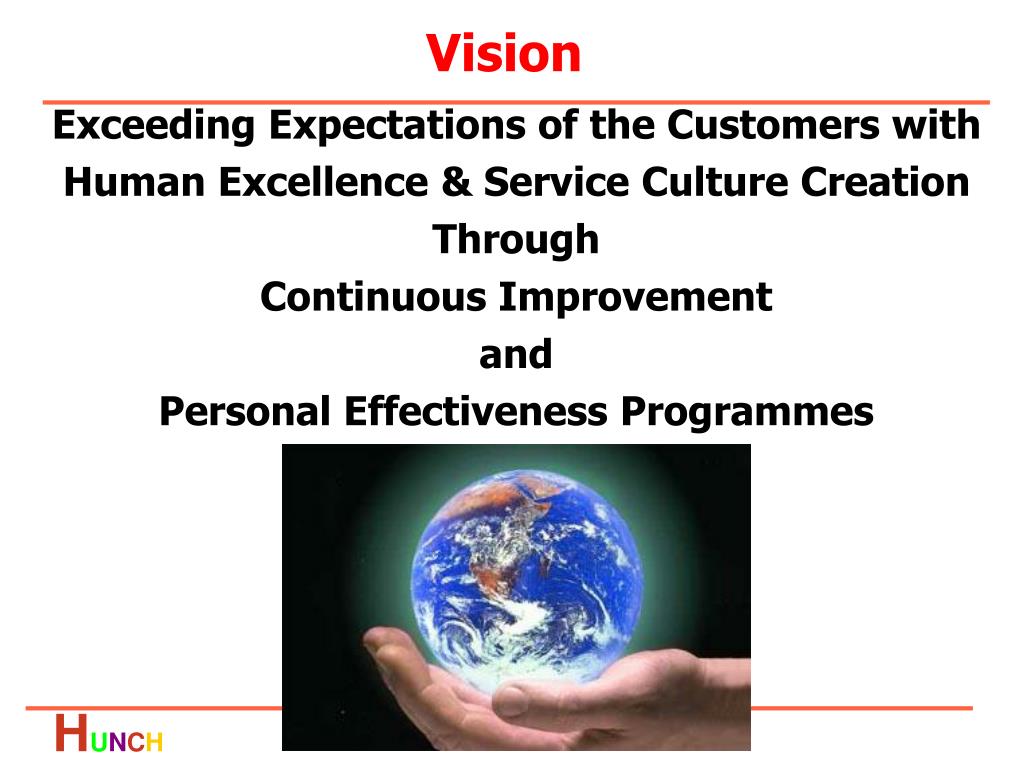 Vision

Exceeding Expectations of the Customers with Human Excellence & Service Culture Creation
Through
Continuous Improvement
and
Personal Effectiveness Programmes

HUNCH